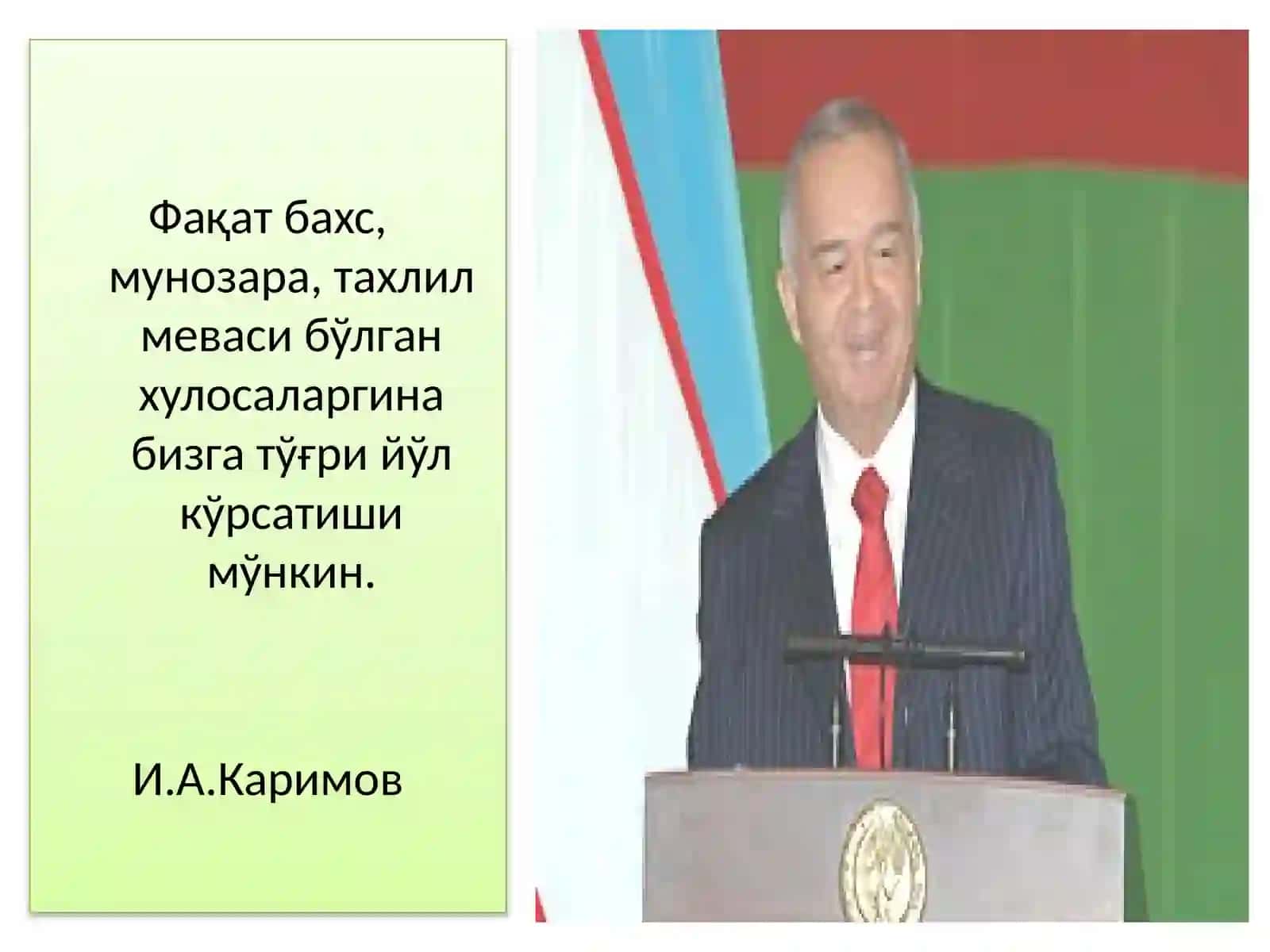 Фақат бахс, мунозара, тахлил меваси бўлган хулосаларгина бизга тўғри йўл кўрсатиши мўнкин.

И.А.Каримов